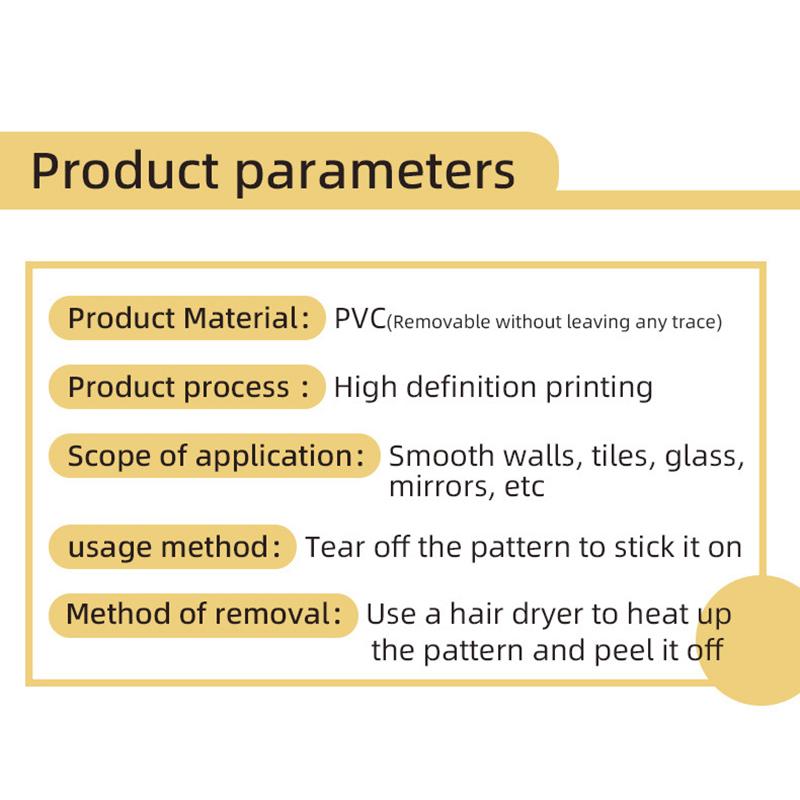 Product parameters

Product Material: PVC(Removable without leaving any trace)

Product process : High definition printing

Scope of application: Smooth walls, tiles, glass, mirrors, etc

usage method: Tear off the pattern to stick it on

Method of removal: Use a hair dryer to heat up the pattern and peel it off